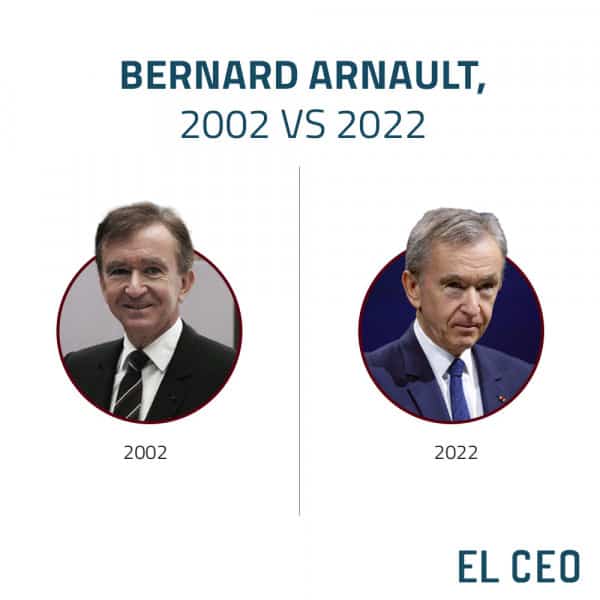 BERNARD ARNAULT,
2002 VS 2022

2002

2022

EL CEO